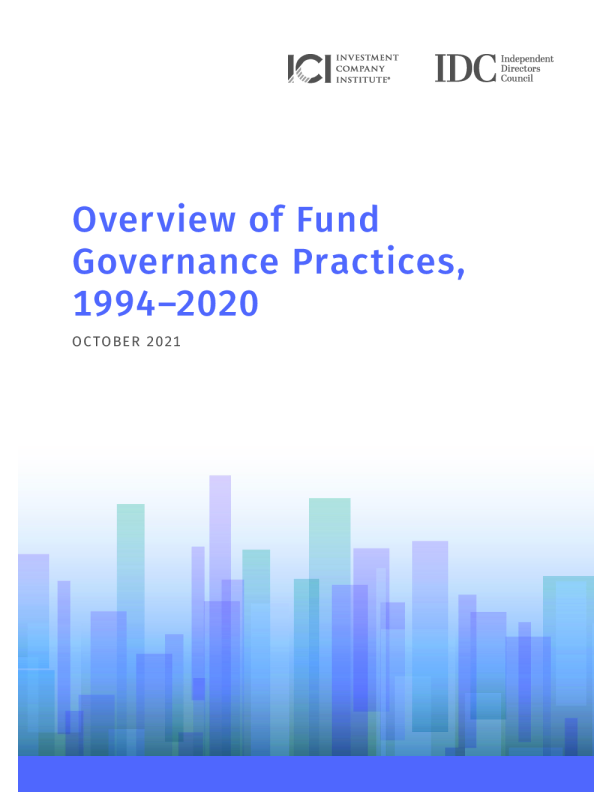 ICI INVESTMENT COMPANY INSTITUTE®

IDC Independent Directors Council

Overview of Fund Governance Practices, 1994–2020

OCTOBER 2021